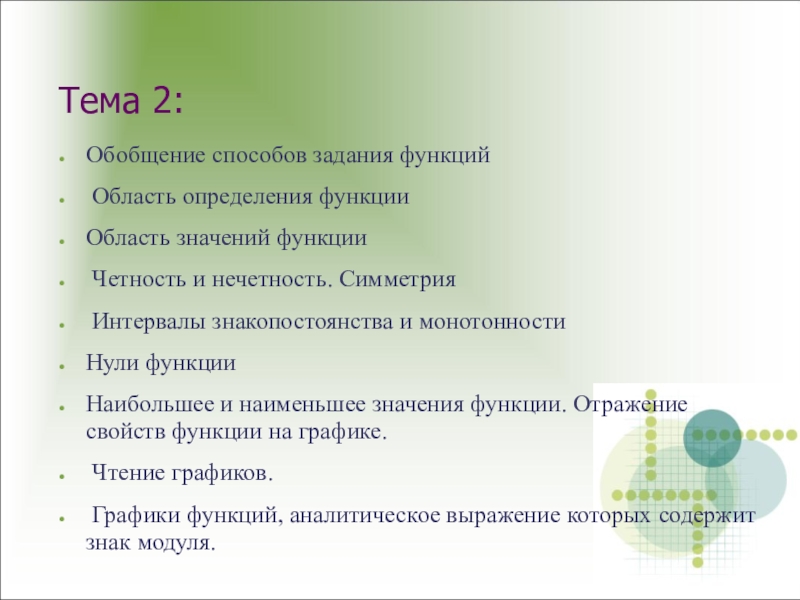 Тема 2:

- Обобщение способов задания функций
- Область определения функции
- Область значений функции
- Четность и нечетность. Симметрия
- Интервалы знакопостоянства и монотонности
- Нули функции
- Наибольшее и наименьшее значения функции. Отражение свойств функции на графике.
- Чтение графиков.
- Графики функций, аналитическое выражение которых содержит знак модуля.